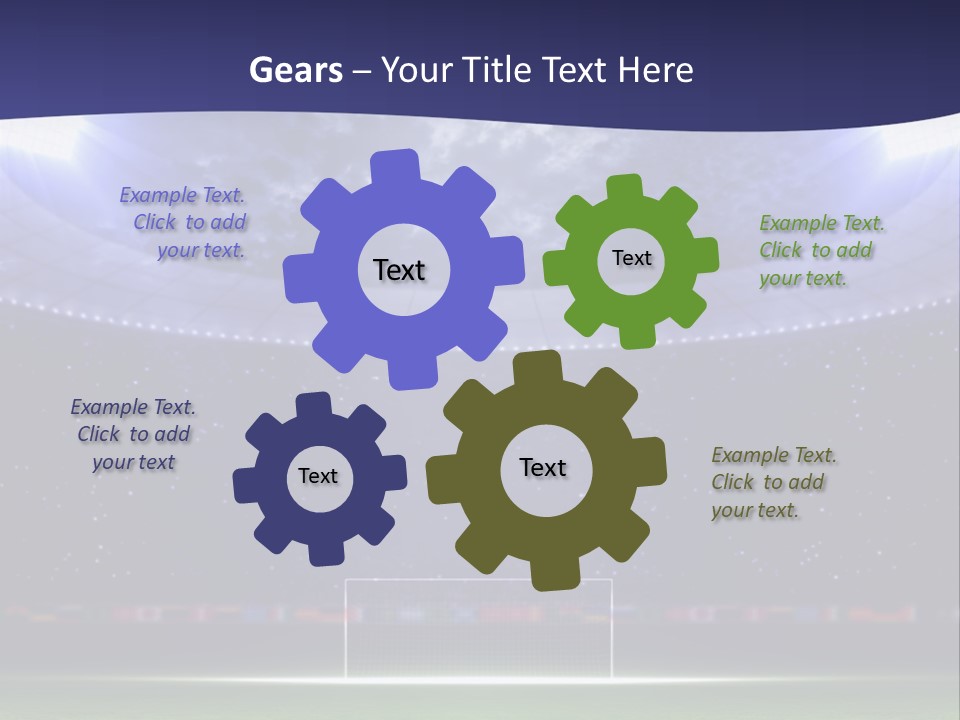 Gears – Your Title Text Here

Example Text. Click to add your text.

Text

Text

Example Text. Click to add your text.

Example Text. Click to add your text

Text

Text

Example Text. Click to add your text.